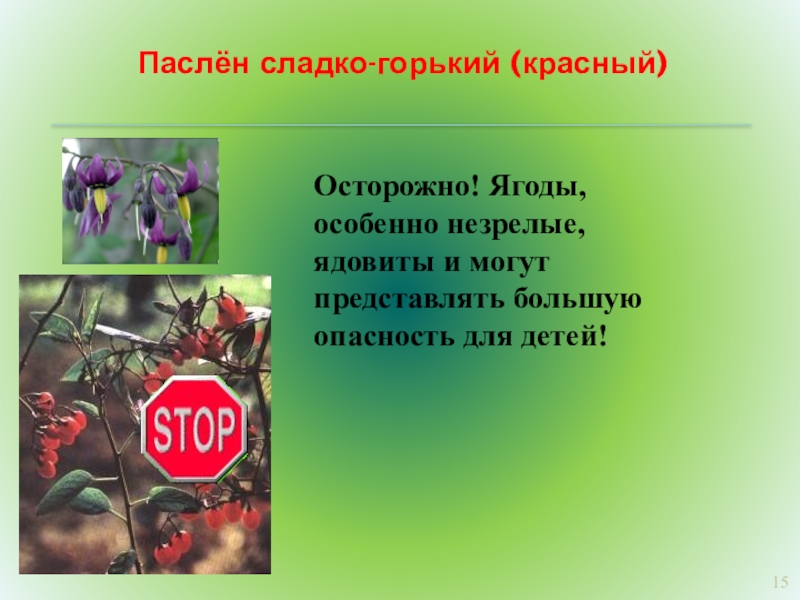 Паслён сладко-горький (красный)

Осторожно! Ягоды, особенно незрелые, ядовиты и могут представлять большую опасность для детей!

STOP

15